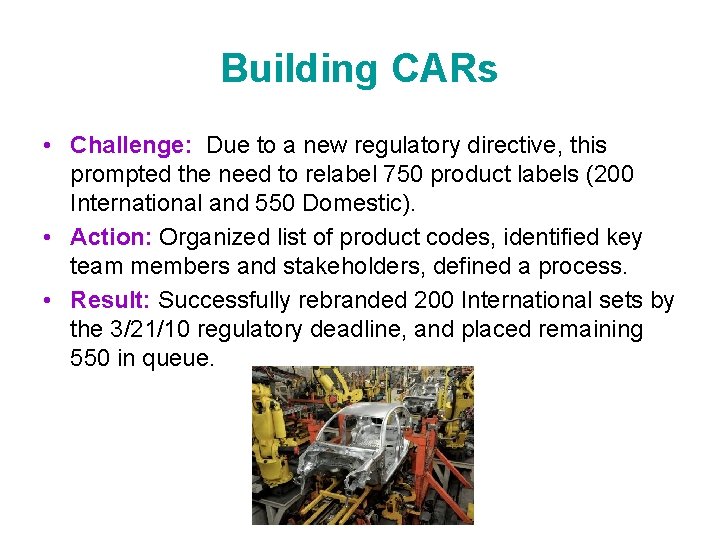 Building CARs

• Challenge: Due to a new regulatory directive, this prompted the need to relabel 750 product labels (200 International and 550 Domestic).

• Action: Organized list of product codes, identified key team members and stakeholders, defined a process.

• Result: Successfully rebranded 200 International sets by the 3/21/10 regulatory deadline, and placed remaining 550 in queue.